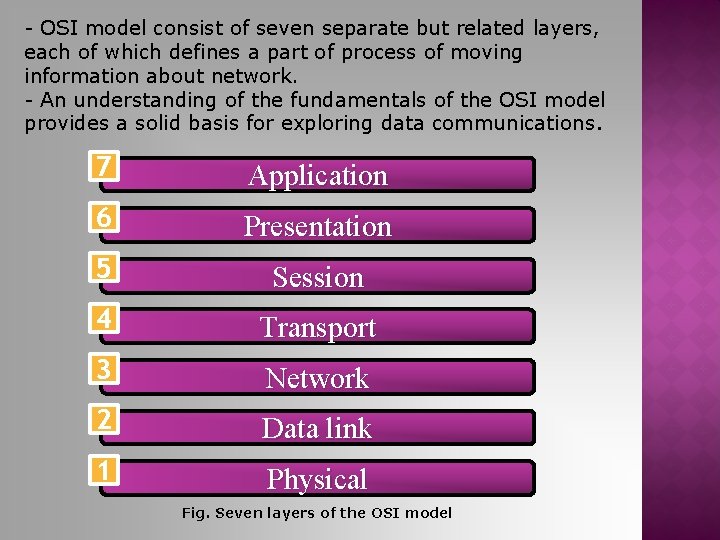 - OSI model consist of seven separate but related layers, each of which defines a part of process of moving information about network.
- An understanding of the fundamentals of the OSI model provides a solid basis for exploring data communications.

7 Application
6 Presentation
5 Session
4 Transport
3 Network
2 Data link
1 Physical

Fig. Seven layers of the OSI model